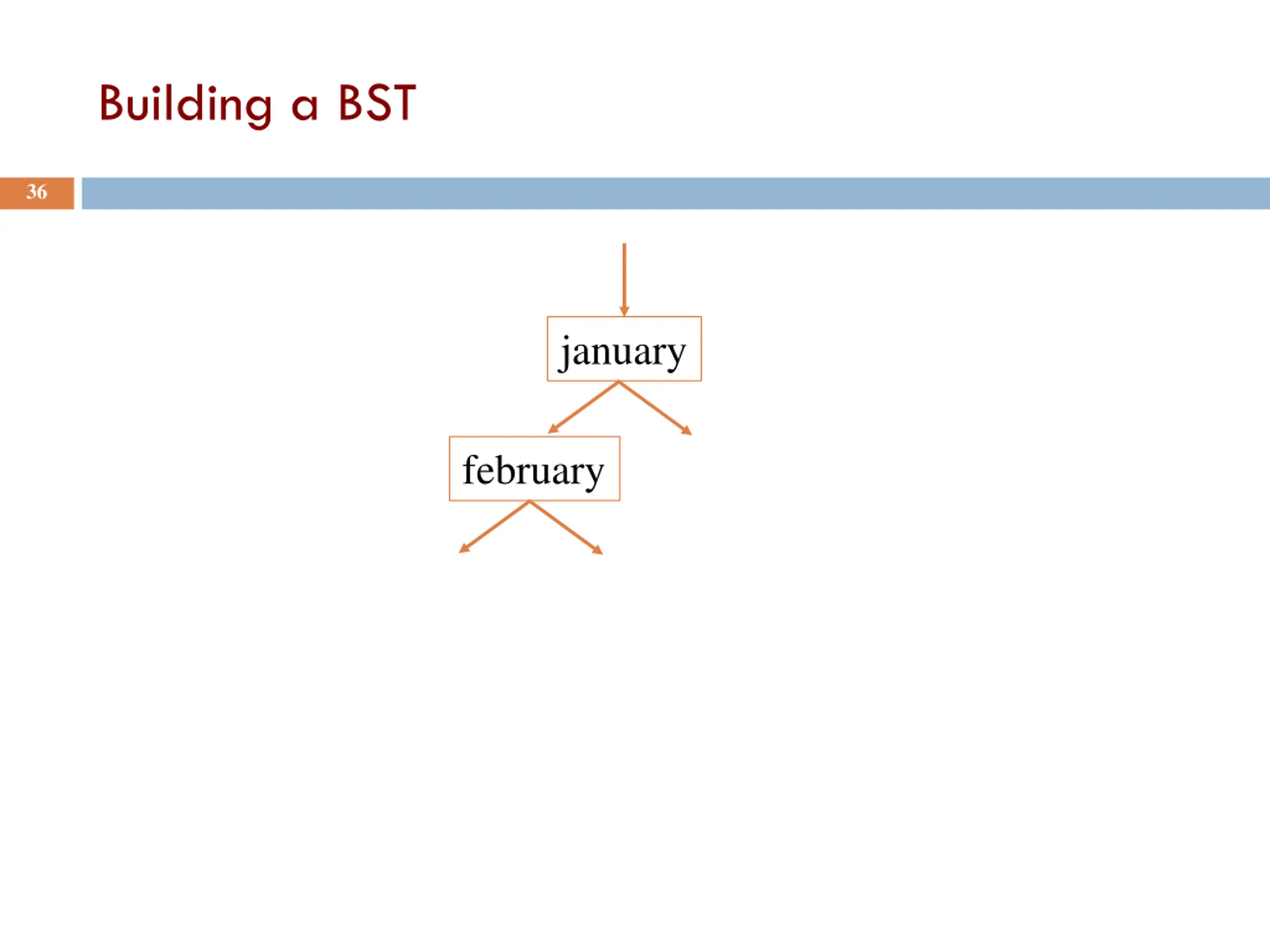 Building a BST

36

january

february